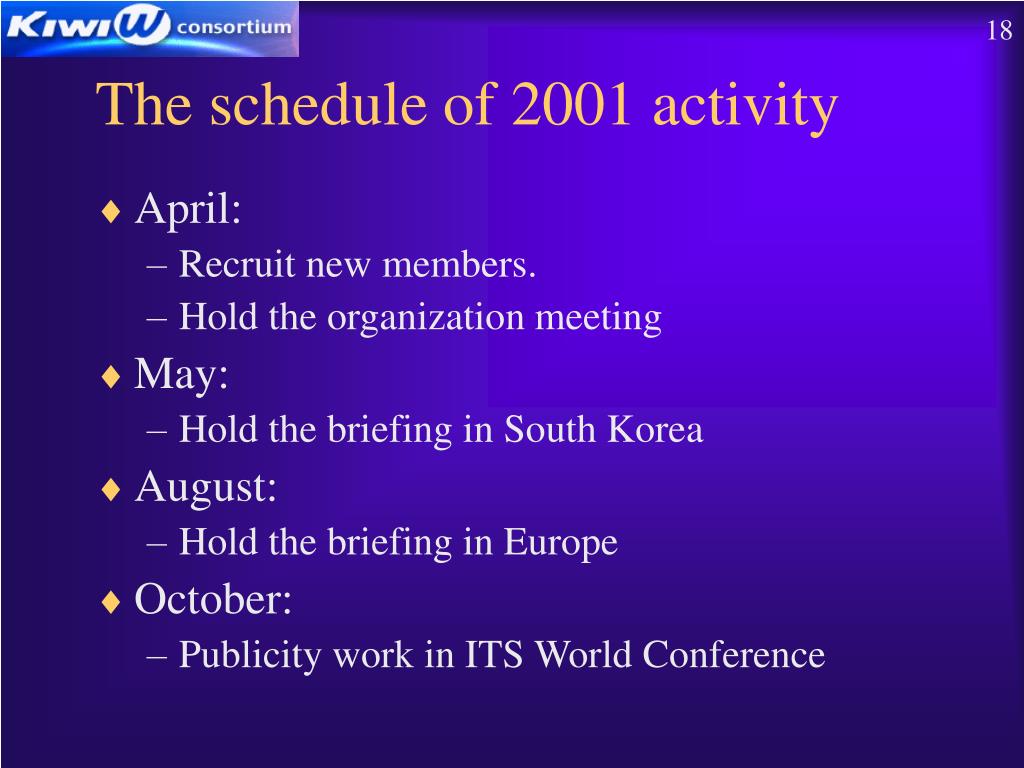 KIWI W consortium

18

The schedule of 2001 activity

♦ April:
– Recruit new members.
– Hold the organization meeting
♦ May:
– Hold the briefing in South Korea
♦ August:
– Hold the briefing in Europe
♦ October:
– Publicity work in ITS World Conference